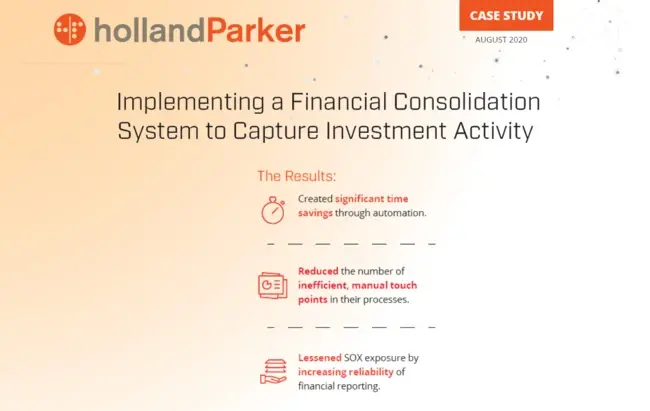 hollandParker

CASE STUDY

AUGUST 2020

Implementing a Financial Consolidation System to Capture Investment Activity

The Results:

Created significant time savings through automation.

Reduced the number of inefficient, manual touch points in their processes.

Lessened SOX exposure by increasing reliability of financial reporting.